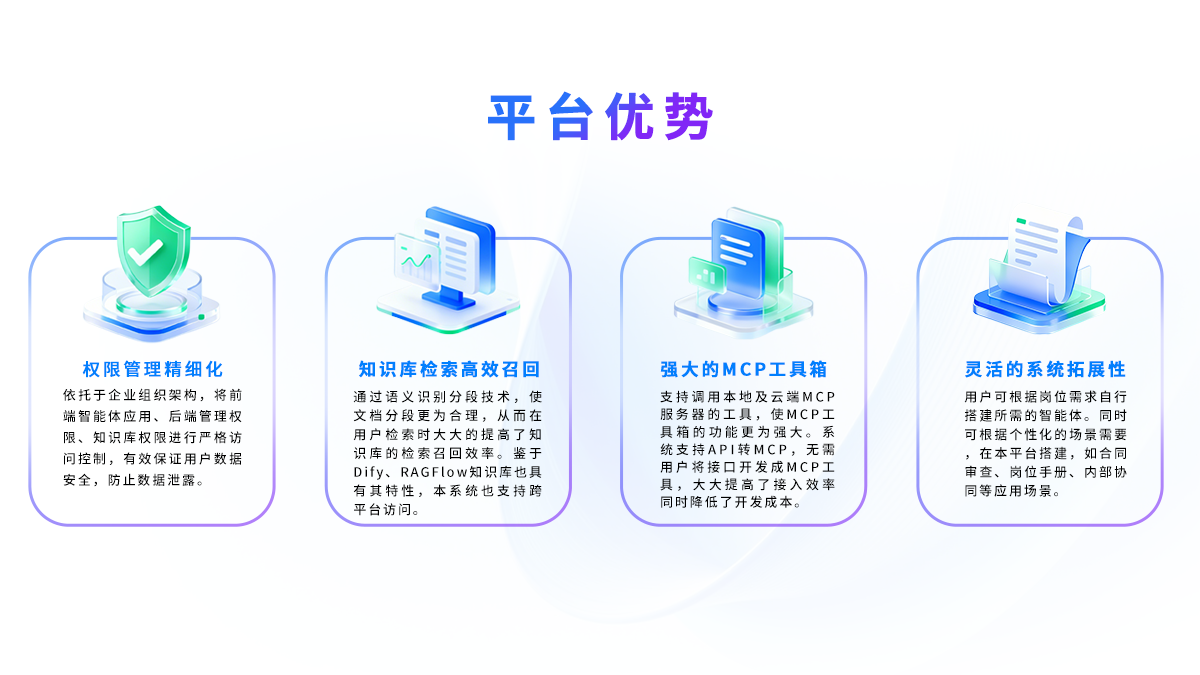 平台优势

权限管理精细化

依托于企业组织架构，将前端智能体应用、后端管理权限、知识库权限进行严格访问控制，有效保证用户数据安全，防止数据泄露。

知识库检索高效召回

通过语义识别分段技术，使文档分段更为合理，从而在用户检索时大大的提高了知识库的检索召回效率。鉴于Dify、RAGFlow知识库也具有其特性，本系统也支持跨平台访问。

强大的MCP工具箱

支持调用本地及云端MCP服务器的工具，使MCP工具箱的功能更为强大。系统支持API转MCP，无需用户将接口开发成MCP工具，大大提高了接入效率同时降低了开发成本。

灵活的系统拓展性

用户可根据岗位需求自行搭建所需的智能体。同时可根据个性化的场景需要，在本平台搭建，如合同审查、岗位手册、内部协同等应用场景。